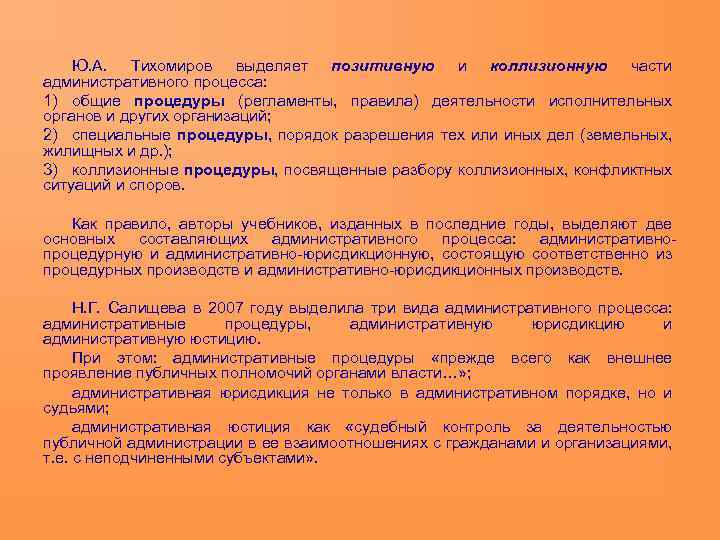 Ю.А. Тихомиров выделяет позитивную и коллизионную части административного процесса:

1) общие процедуры (регламенты, правила) деятельности исполнительных органов и других организаций;

2) специальные процедуры, порядок разрешения тех или иных дел (земельных, жилищных и др.);

3) коллизионные процедуры, посвященные разбору коллизионных, конфликтных ситуаций и споров.

Как правило, авторы учебников, изданных в последние годы, выделяют две основных составляющих административного процесса: административно-процедурную и административно-юрисдикционную, состоящую соответственно из процедурных производств и административно-юрисдикционных производств.

Н.Г. Салищева в 2007 году выделила три вида административного процесса: административные процедуры, административную юрисдикцию и административную юстицию.

При этом: административные процедуры «прежде всего как внешнее проявление публичных полномочий органами власти…»;

административная юрисдикция не только в административном порядке, но и судьями;

административная юстиция как «судебный контроль за деятельностью публичной администрации в ее взаимоотношениях с гражданами и организациями, т.е. с неподчиненными субъектами».